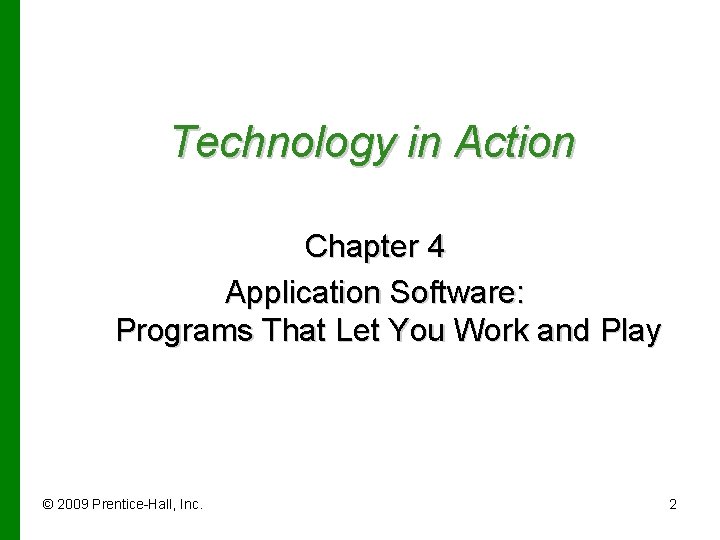 Technology in Action

Chapter 4
Application Software:
Programs That Let You Work and Play

© 2009 Prentice-Hall, Inc.

2